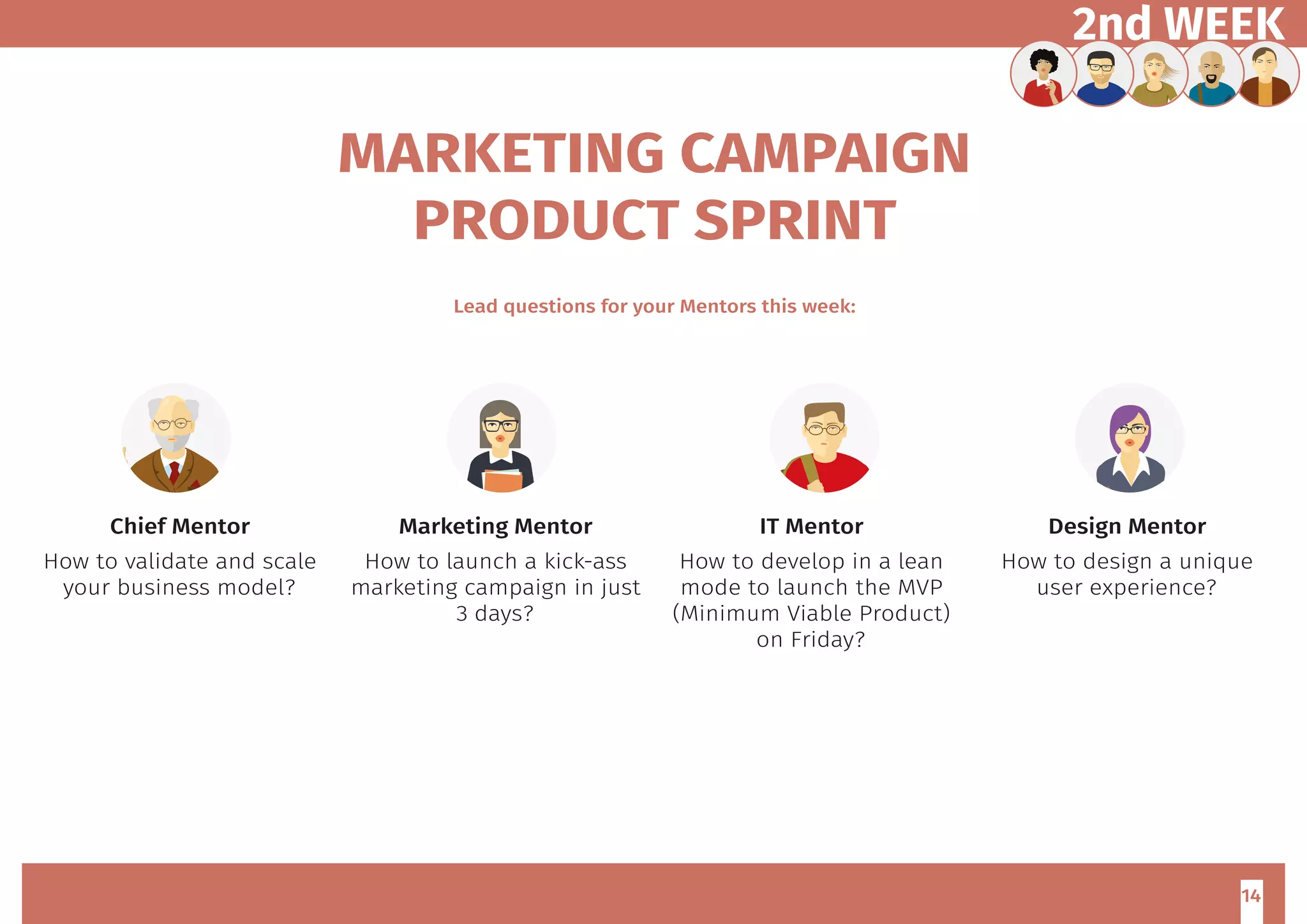 2nd WEEK

MARKETING CAMPAIGN
PRODUCT SPRINT

Lead questions for your Mentors this week:

Chief Mentor
How to validate and scale your business model?

Marketing Mentor
How to launch a kick-ass marketing campaign in just 3 days?

IT Mentor
How to develop in a lean mode to launch the MVP (Minimum Viable Product) on Friday?

Design Mentor
How to design a unique user experience?

14